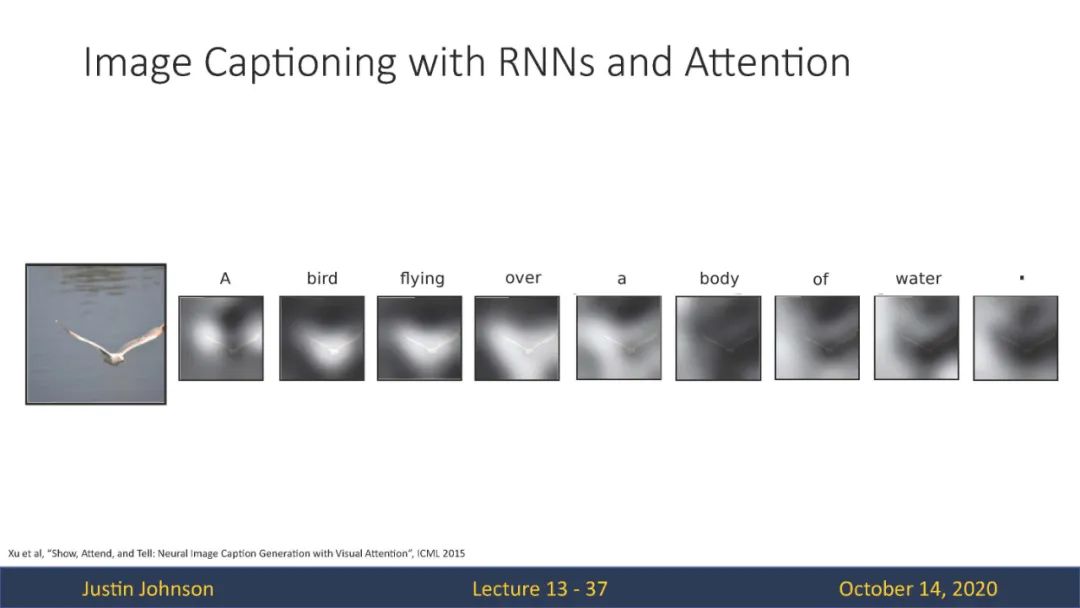 Image Captioning with RNNs and Attention

A bird flying over a body of water .

Xu et al, "Show, Attend, and Tell: Neural Image Caption Generation with Visual Attention", ICML 2015

Justin Johnson Lecture 13 - 37 October 14, 2020